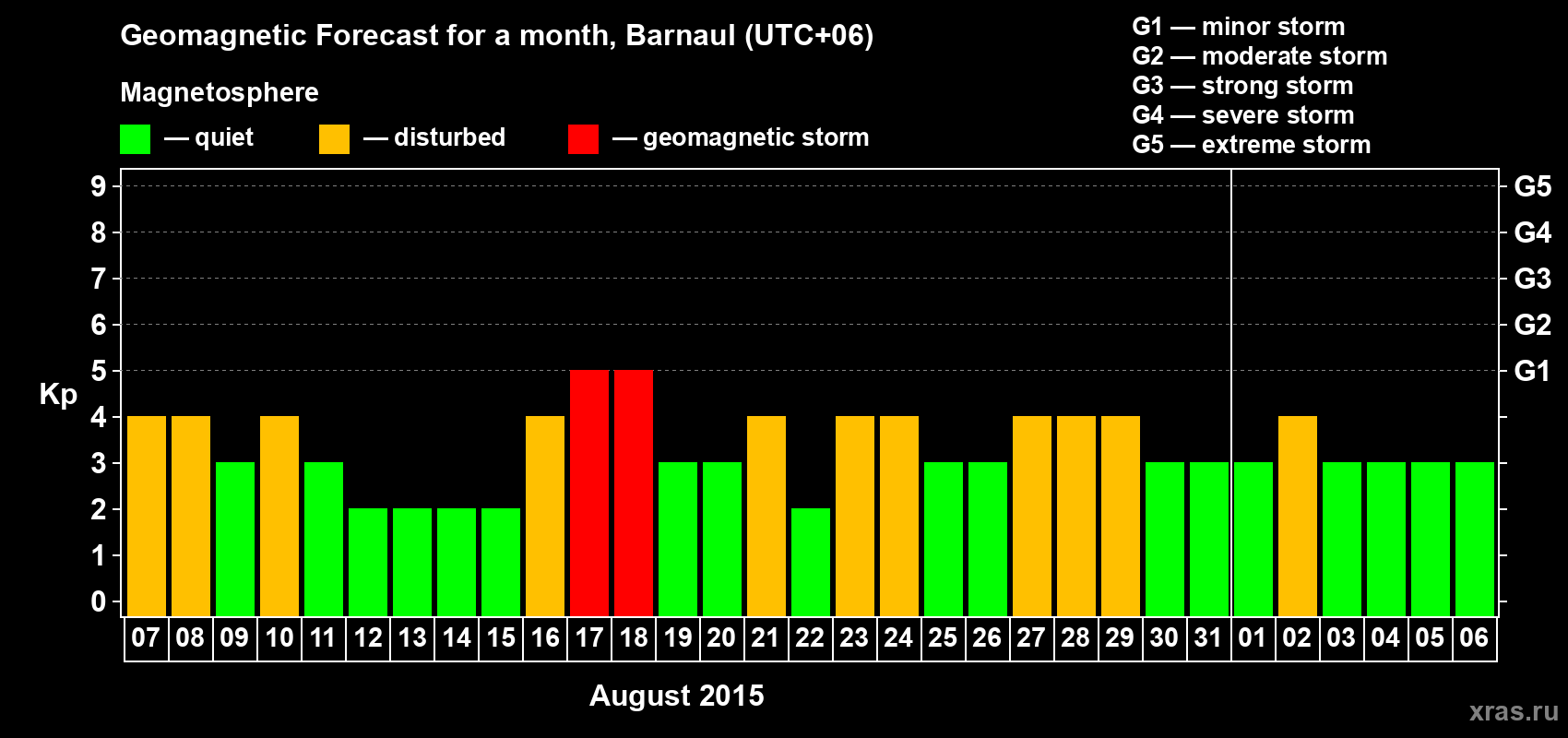 Geomagnetic Forecast for a month, Barnaul (UTC+06)

Magnetosphere

— quiet — disturbed — geomagnetic storm

G1 — minor storm
G2 — moderate storm
G3 — strong storm
G4 — severe storm
G5 — extreme storm

Kp

9
8
7
6
5
4
3
2
1
0

G5
G4
G3
G2
G1

07 08 09 10 11 12 13 14 15 16 17 18 19 20 21 22 23 24 25 26 27 28 29 30 31 01 02 03 04 05 06

August 2015

xras.ru